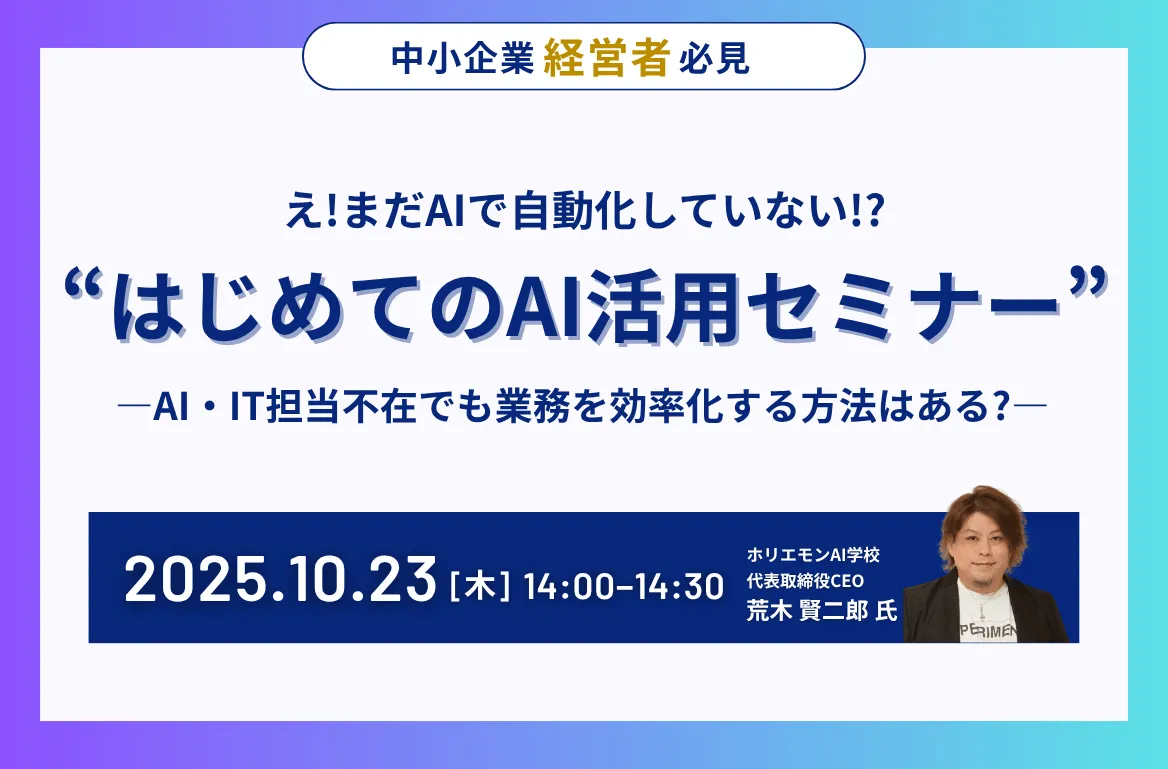 中小企業 経営者 必見

え!まだAIで自動化していない!?

“はじめてのAI活用セミナー”

―AI・IT担当不在でも業務を効率化する方法はある?―

2025.10.23 [木] 14:00-14:30

ホリエモンAI学校
代表取締役CEO
荒木 賢二郎 氏

PERIMEN